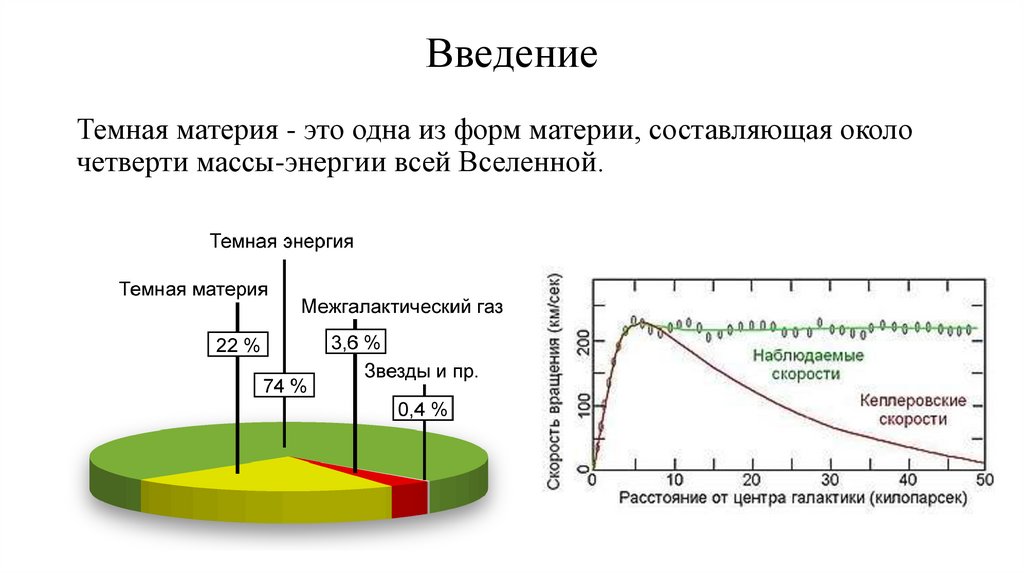 Введение

Темная материя - это одна из форм материи, составляющая около четверти массы-энергии всей Вселенной.

Темная энергия

Темная материя

Межгалактический газ

22 %

3,6 %

74 %

Звезды и пр.

0,4 %

Скорость вращения (км/сек)

200

100

0

Наблюдаемые скорости

Кеплеровские скорости

0 10 20 30 40 50

Расстояние от центра галактики (килопарсек)